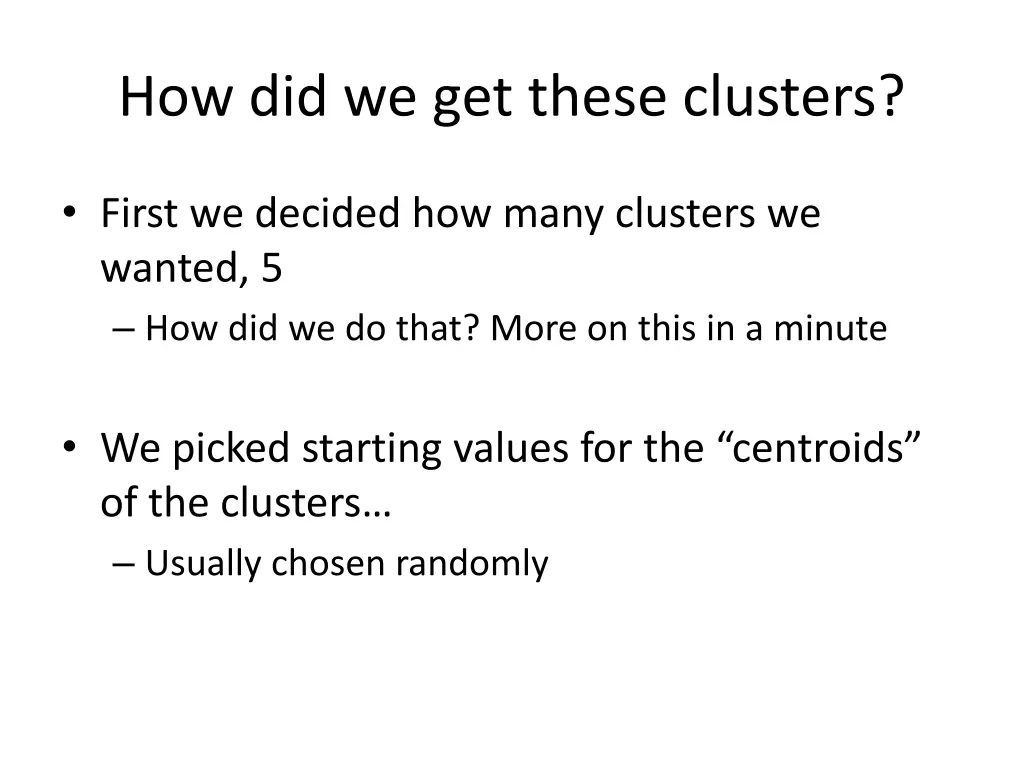 How did we get these clusters?

• First we decided how many clusters we wanted, 5
– How did we do that? More on this in a minute

• We picked starting values for the “centroids” of the clusters…
– Usually chosen randomly